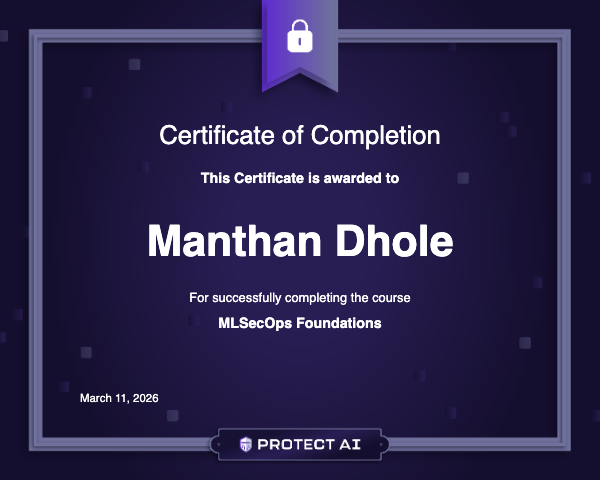 Certificate of Completion

This Certificate is awarded to

Manthan Dhole

For successfully completing the course

MLSecOps Foundations

March 11, 2026

PROTECT AI